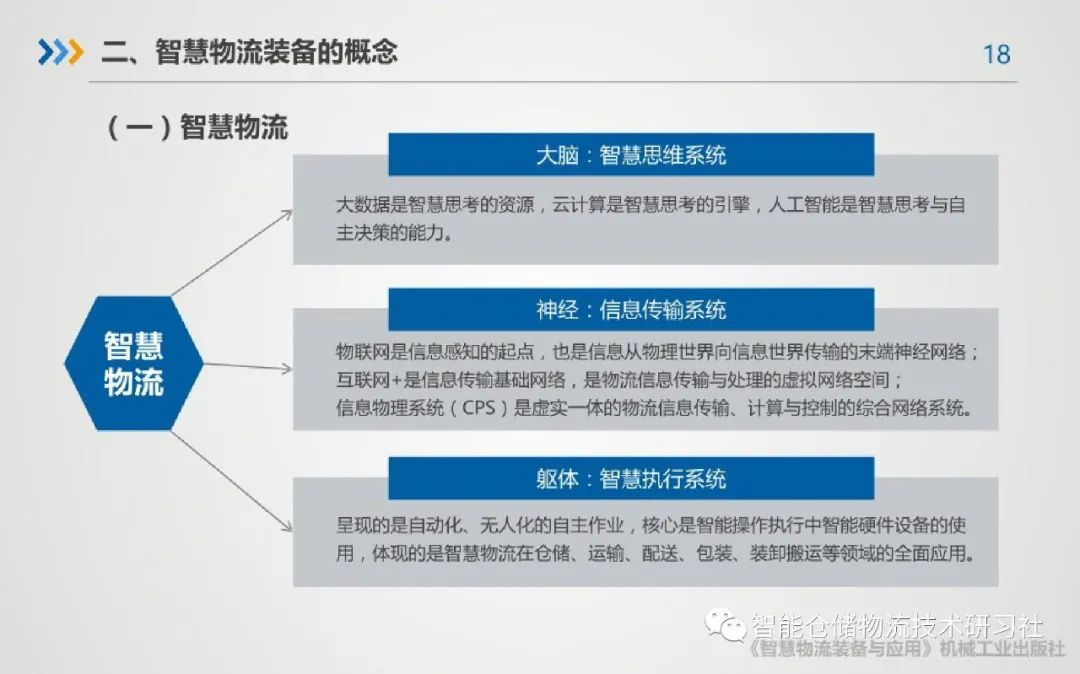 二、智慧物流装备的概念

18

（一）智慧物流

智慧物流

大脑：智慧思维系统

大数据是智慧思考的资源，云计算是智慧思考的引擎，人工智能是智慧思考与自主决策的能力。

神经：信息传输系统

物联网是信息感知的起点，也是信息从物理世界向信息世界传输的末端神经网络；
互联网+是信息传输基础网络，是物流信息传输与处理的虚拟网络空间；
信息物理系统（CPS）是虚实一体的物流信息传输、计算与控制的综合网络系统。

躯体：智慧执行系统

呈现的是自动化、无人化的自主作业，核心是智能操作执行中智能硬件设备的使用，体现的是智慧物流在仓储、运输、配送、包装、装卸搬运等领域的全面应用。

智能仓储物流技术研习社

《智慧物流装备与应用》机械工业出版社